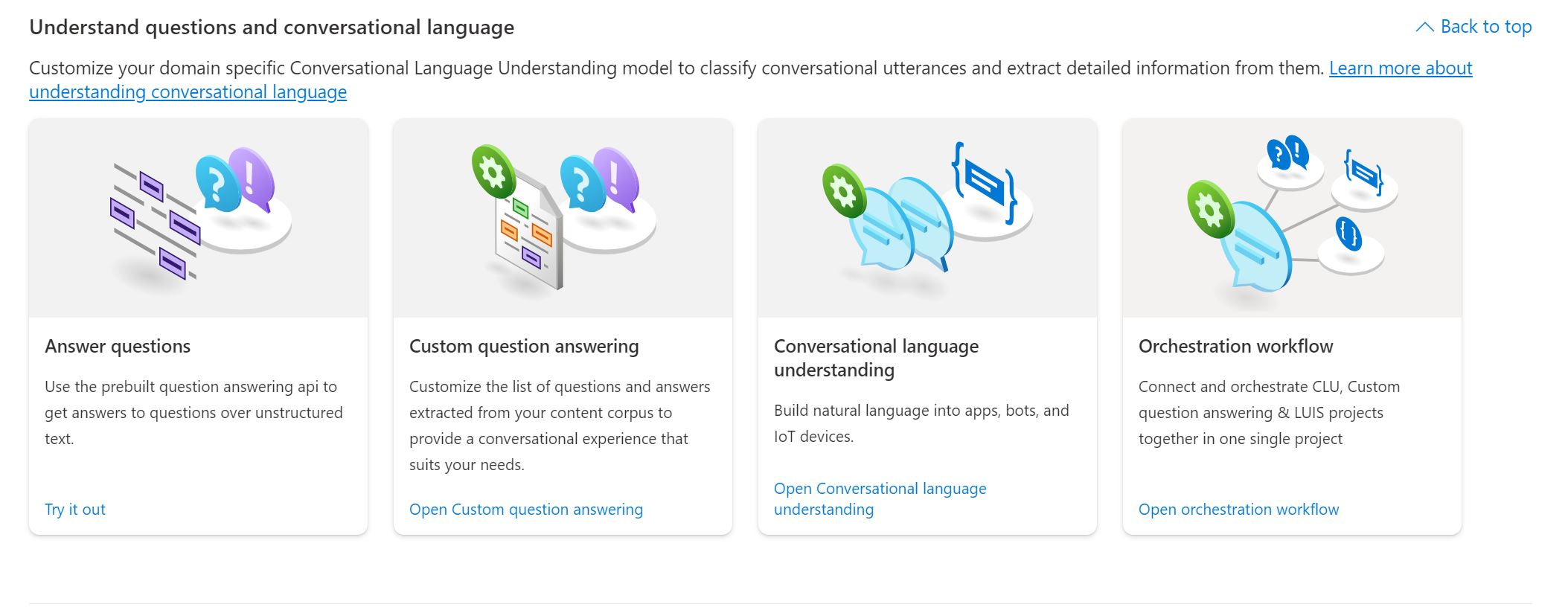 Understand questions and conversational language

Back to top

Customize your domain specific Conversational Language Understanding model to classify conversational utterances and extract detailed information from them. Learn more about understanding conversational language

Answer questions

Use the prebuilt question answering api to get answers to questions over unstructured text.

Try it out

Custom question answering

Customize the list of questions and answers extracted from your content corpus to provide a conversational experience that suits your needs.

Open Custom question answering

Conversational language understanding

Build natural language into apps, bots, and IoT devices.

Open Conversational language understanding

Orchestration workflow

Connect and orchestrate CLU, Custom question answering & LUIS projects together in one single project

Open orchestration workflow